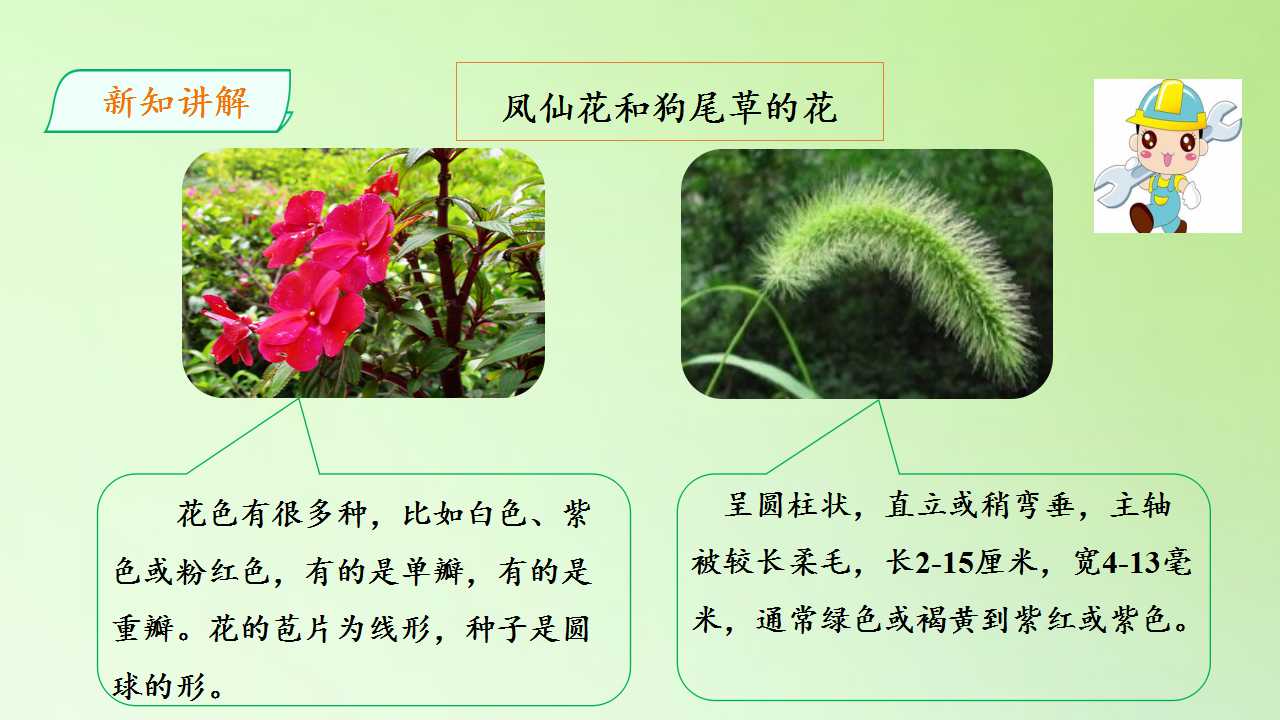 新知讲解

凤仙花和狗尾草的花

花色有很多种，比如白色、紫色或粉红色，有的是单瓣，有的是重瓣。花的苞片为线形，种子是圆球的形。

呈圆柱状，直立或稍弯垂，主轴被较长柔毛，长2-15厘米，宽4-13毫米，通常绿色或褐黄到紫红或紫色。